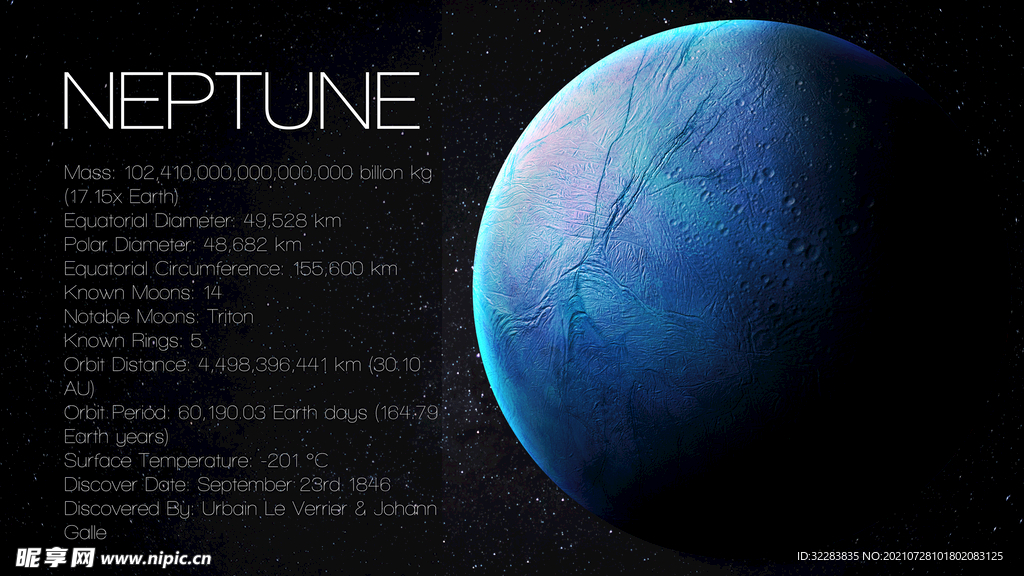 NEPTUNE

Mass: 102,410,000,000,000,000 billion kg (17.15x Earth)
Equatorial Diameter: 49,528 km
Polar Diameter: 48,682 km
Equatorial Circumference: 155,600 km
Known Moons: 14
Notable Moons: Triton
Known Rings: 5
Orbit Distance: 4,498,396,441 km (30.10 AU)
Orbit Period: 60,190.03 Earth days (164.79 Earth years)
Surface Temperature: -201 °C
Discover Date: September 23rd 1846
Discovered By: Urbain Le Verrier & Johann Galle

昵享网 www.nipic.cn
ID:32283835 NO:20210728101802083125